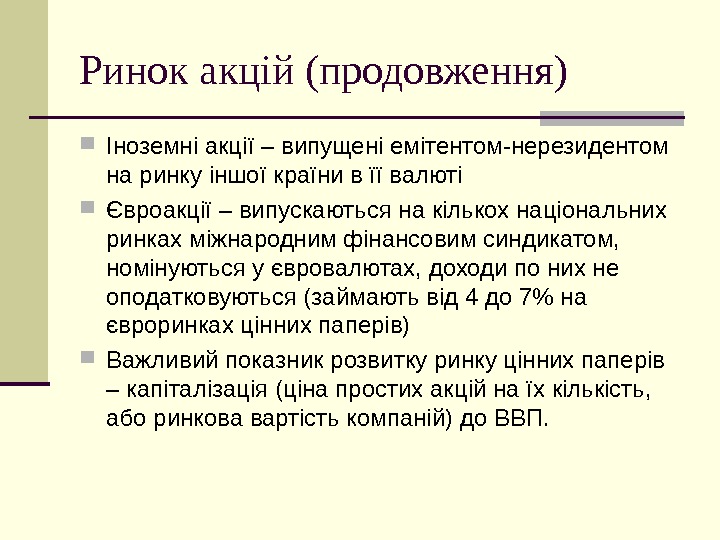 Ринок акцій (продовження)

Іноземні акції – випущені емітентом-нерезидентом на ринку іншої країни в її валюті

Євроакції – випускаються на кількох національних ринках міжнародним фінансовим синдикатом, номінуються у євровалютах, доходи по них не оподатковуються (займають від 4 до 7% на євроринках цінних паперів)

Важливий показник розвитку ринку цінних паперів – капіталізація (ціна простих акцій на їх кількість, або ринкова вартість компаній) до ВВП.